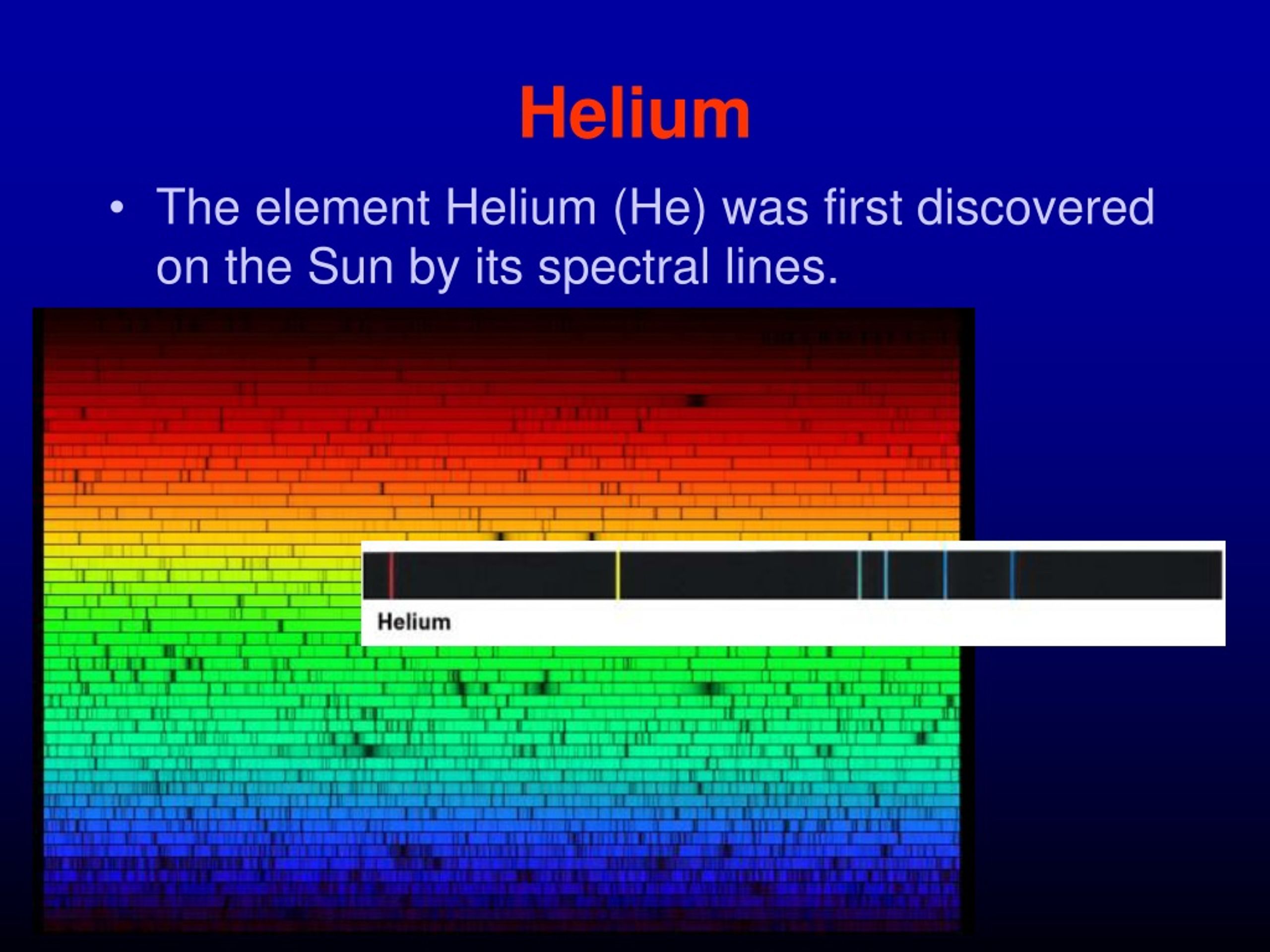 Helium

• The element Helium (He) was first discovered on the Sun by its spectral lines.

Helium